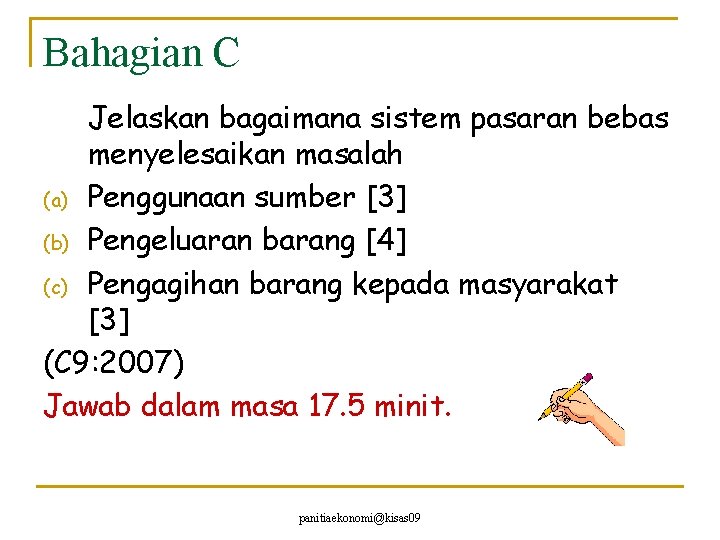 Bahagian C

Jelaskan bagaimana sistem pasaran bebas menyelesaikan masalah

(a) Penggunaan sumber [3]

(b) Pengeluaran barang [4]

(c) Pengagihan barang kepada masyarakat [3]

(C9:2007)

Jawab dalam masa 17.5 minit.

panitiaekonomi@kisas09